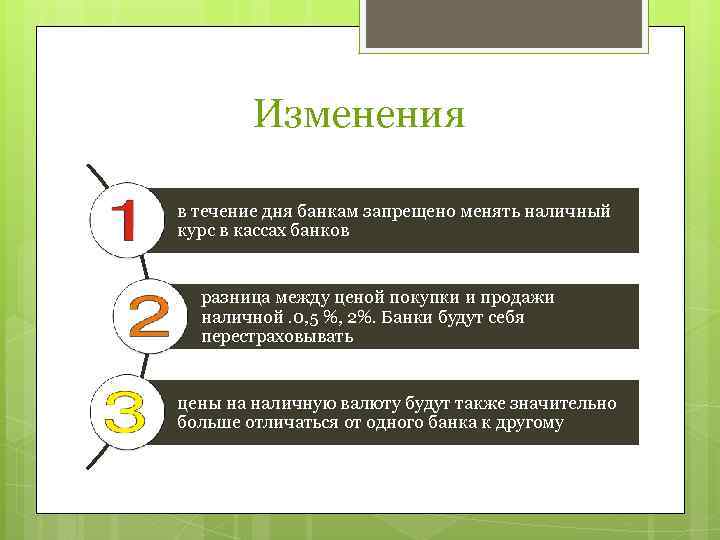 Изменения

1

в течение дня банкам запрещено менять наличный курс в кассах банков

2

разница между ценой покупки и продажи наличной .0,5 %, 2%. Банки будут себя перестраховывать

3

цены на наличную валюту будут также значительно больше отличаться от одного банка к другому